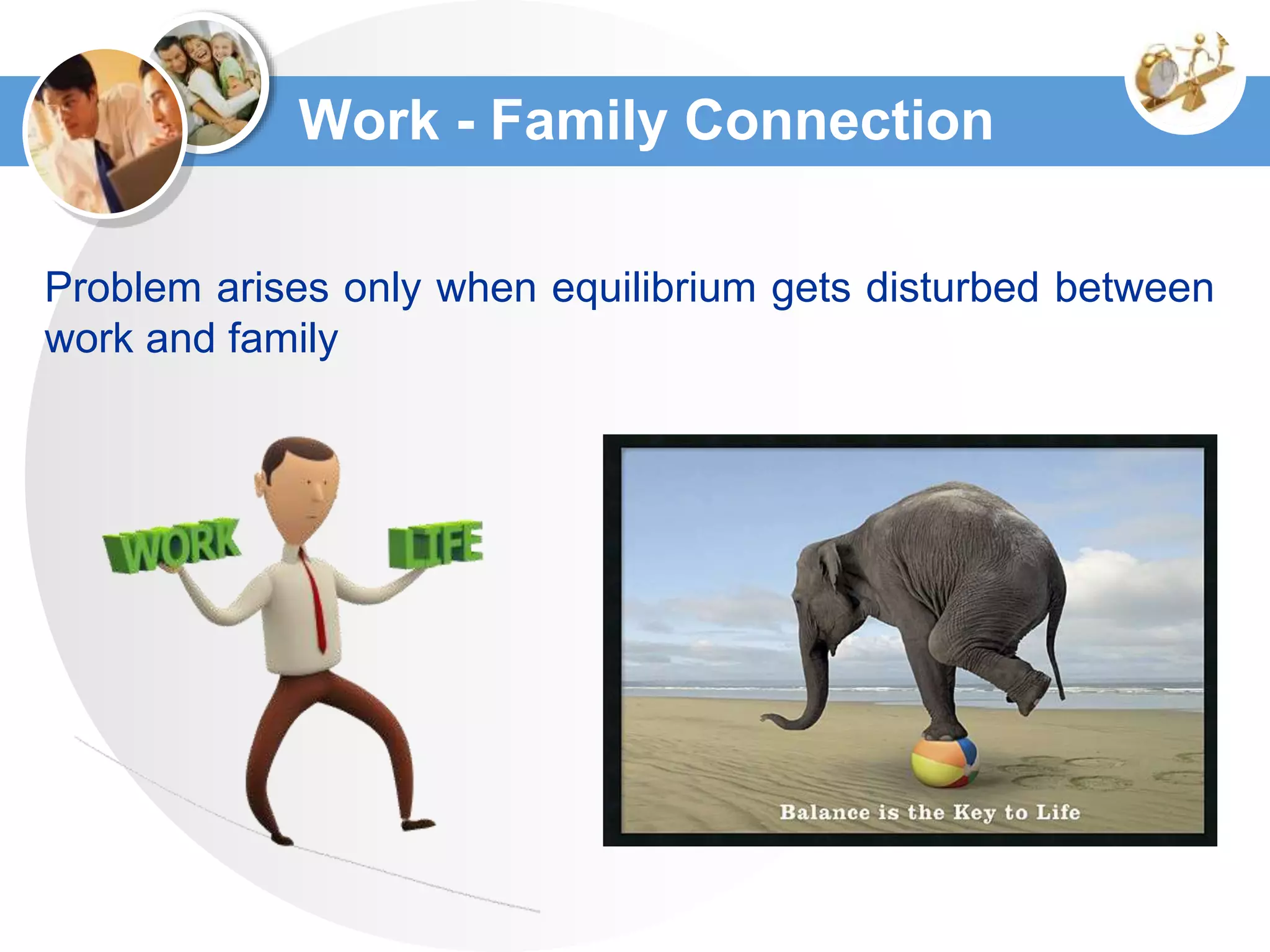 Work - Family Connection

Problem arises only when equilibrium gets disturbed between work and family

WORK

LIFE

Balance is the Key to Life